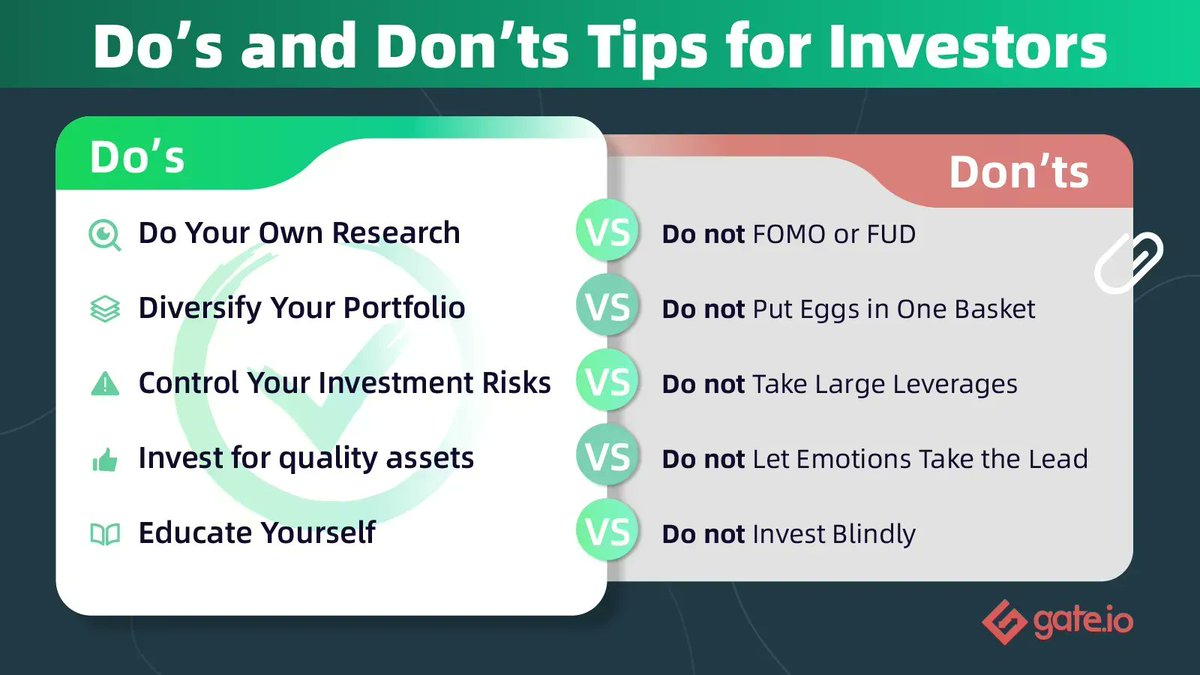 Do’s and Don’ts Tips for Investors

Do’s

Do Your Own Research

Diversify Your Portfolio

Control Your Investment Risks

Invest for quality assets

Educate Yourself

VS

VS

VS

VS

VS

Don’ts

Do not FOMO or FUD

Do not Put Eggs in One Basket

Do not Take Large Leverages

Do not Let Emotions Take the Lead

Do not Invest Blindly

gate.io